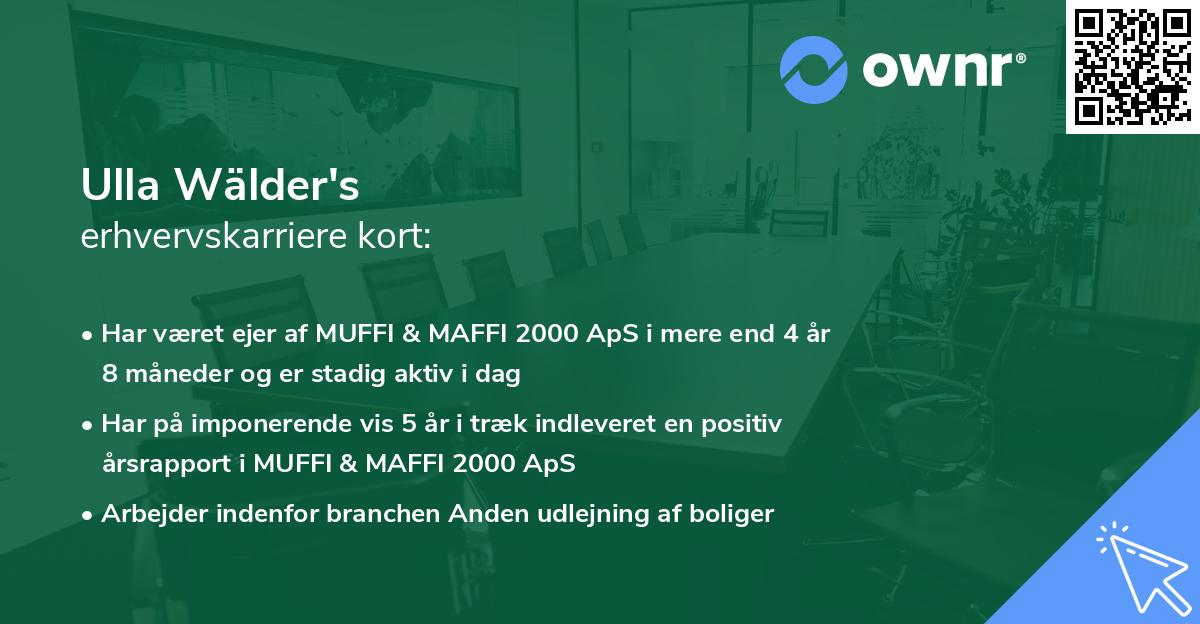 ownr®

Ulla Wälder's
erhvervskarriere kort:

• Har været ejer af MUFFI & MAFFI 2000 ApS i mere end 4 år 8 måneder og er stadig aktiv i dag

• Har på imponerende vis 5 år i træk indleveret en positiv årsrapport i MUFFI & MAFFI 2000 ApS

• Arbejder indenfor branchen Anden udlejning af boliger